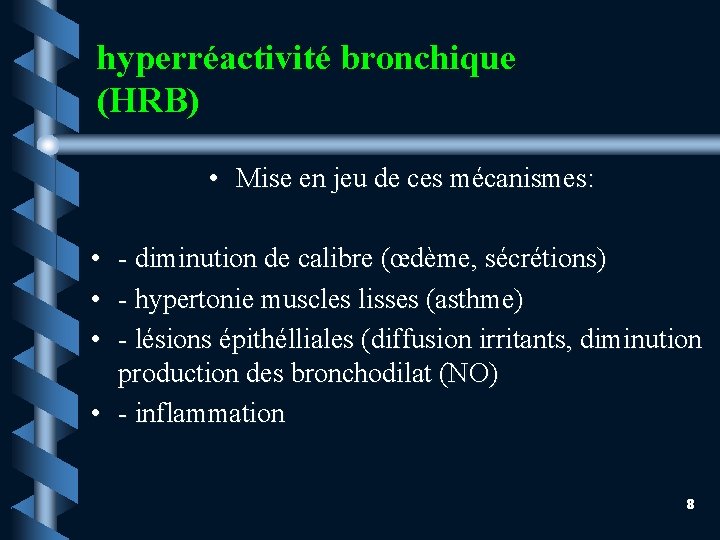 hyperréactivité bronchique (HRB)

• Mise en jeu de ces mécanismes:

• - diminution de calibre (œdème, sécrétions)
• - hypertonie muscles lisses (asthme)
• - lésions épithélliales (diffusion irritants, diminution production des bronchodilat (NO)
• - inflammation

8